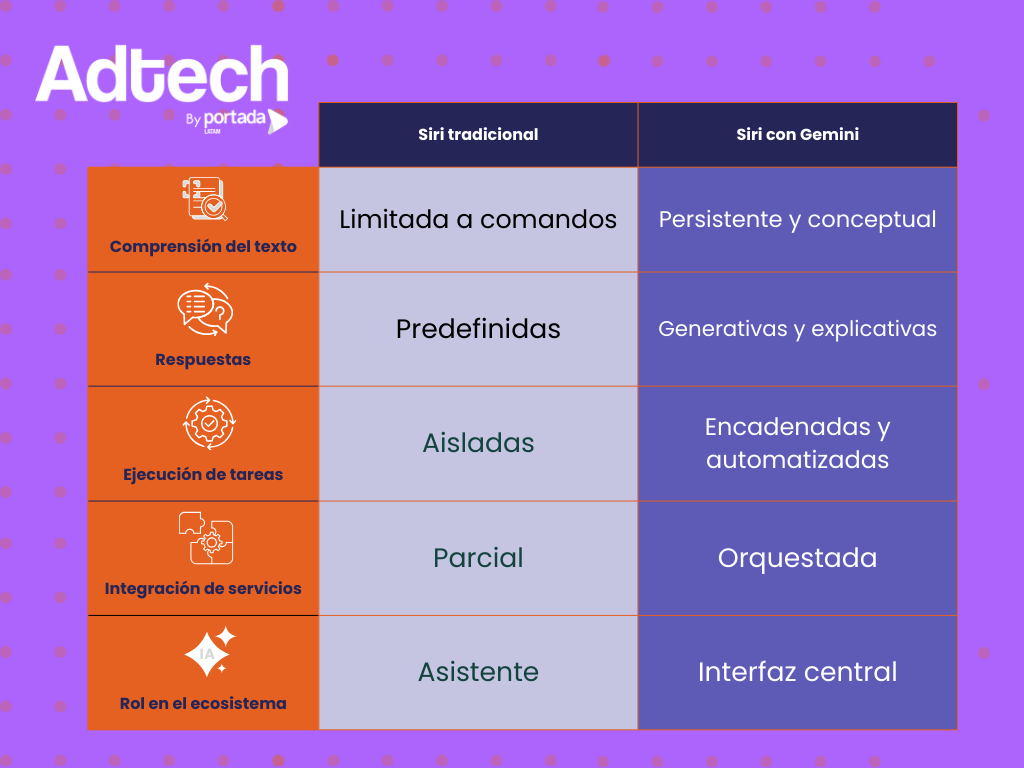 Adtech
By portada LATAM

| | Siri tradicional | Siri con Gemini |
|---|---|---|
| Comprensión del texto | Limitada a comandos | Persistente y conceptual |
| Respuestas | Predefinidas | Generativas y explicativas |
| Ejecución de tareas | Aisladas | Encadenadas y automatizadas |
| Integración de servicios | Parcial | Orquestada |
| IA Rol en el ecosistema | Asistente | Interfaz central |